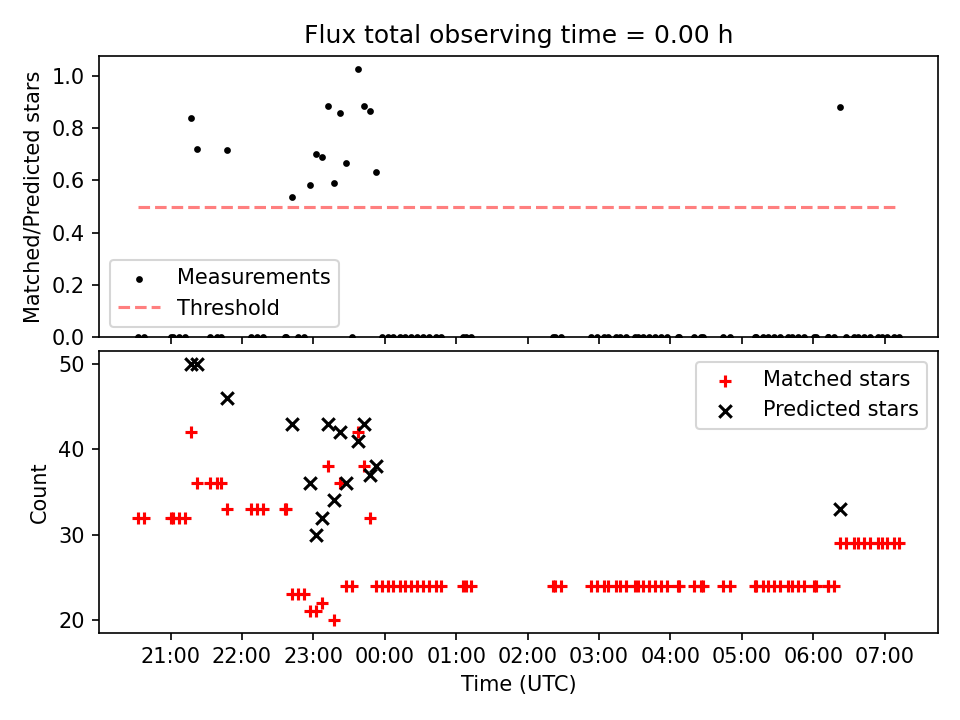 Flux total observing time = 0.00 h

Matched/Predicted stars

1.0
0.8
0.6
0.4
0.2
0.0

Measurements
Threshold

Count

50
40
30
20

Matched stars
Predicted stars

21:00 22:00 23:00 00:00 01:00 02:00 03:00 04:00 05:00 06:00 07:00

Time (UTC)